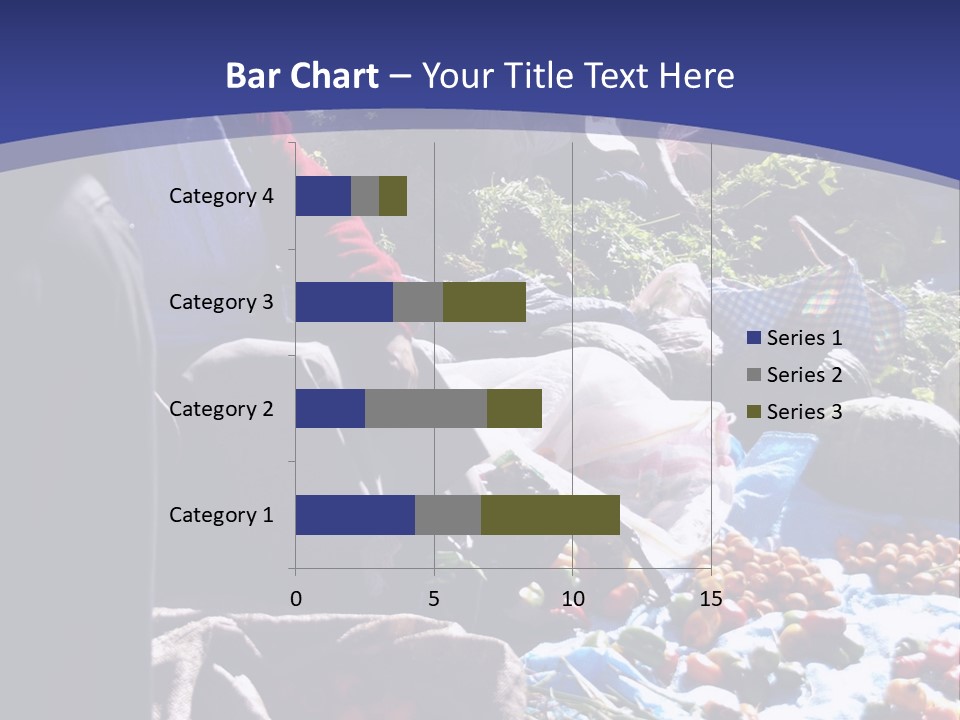 Bar Chart – Your Title Text Here

Category 4
Category 3
Category 2
Category 1

0
5
10
15

Series 1
Series 2
Series 3